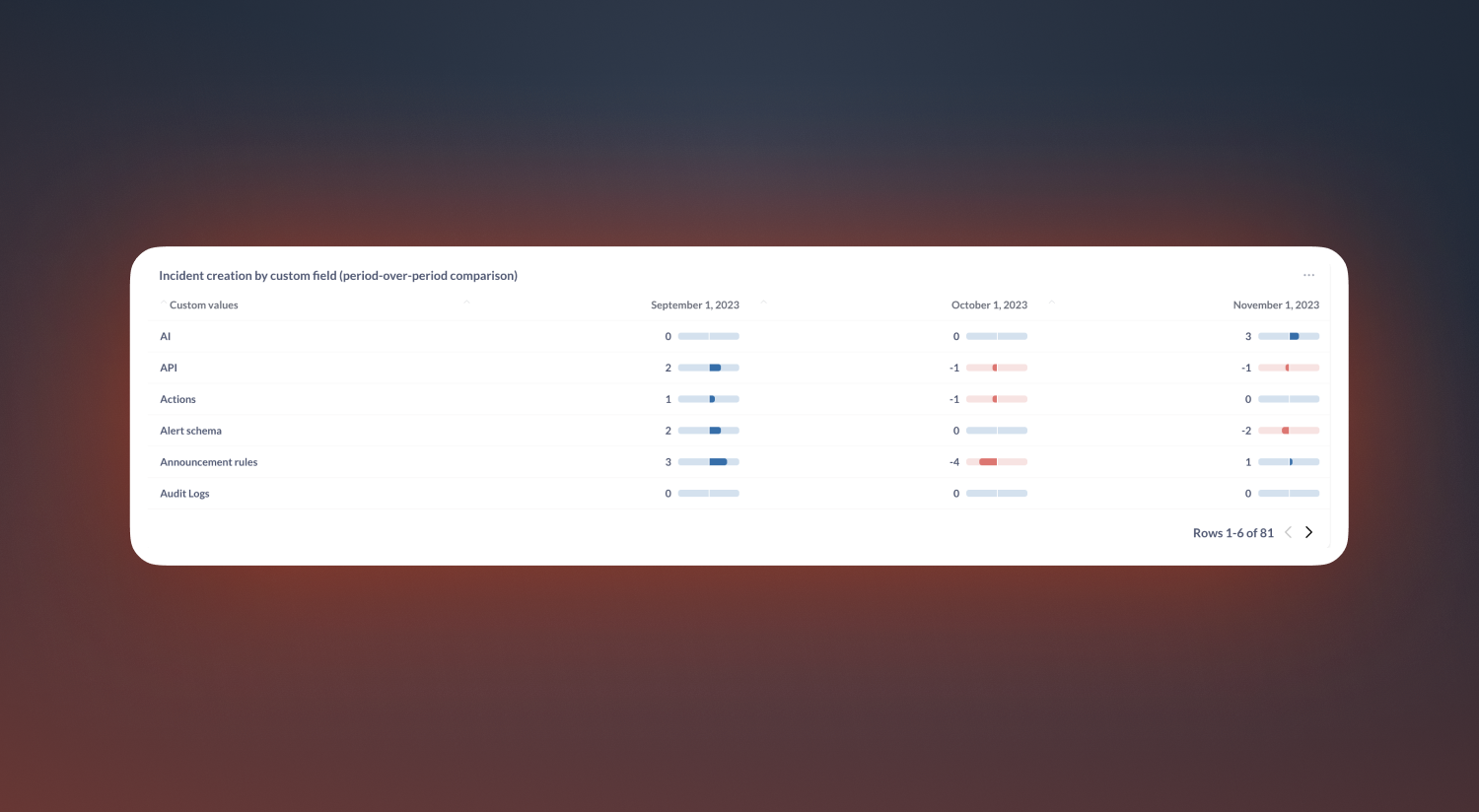 Incident creation by custom field (period-over-period comparison)

...

| Custom values | September 1, 2023 | October 1, 2023 | November 1, 2023 |
|---|---|---|---|
| AI | 0 | 0 | 3 |
| API | 2 | -1 | -1 |
| Actions | 1 | -1 | 0 |
| Alert schema | 2 | 0 | -2 |
| Announcement rules | 3 | -4 | 1 |
| Audit Logs | 0 | 0 | 0 |

Rows 1-6 of 81